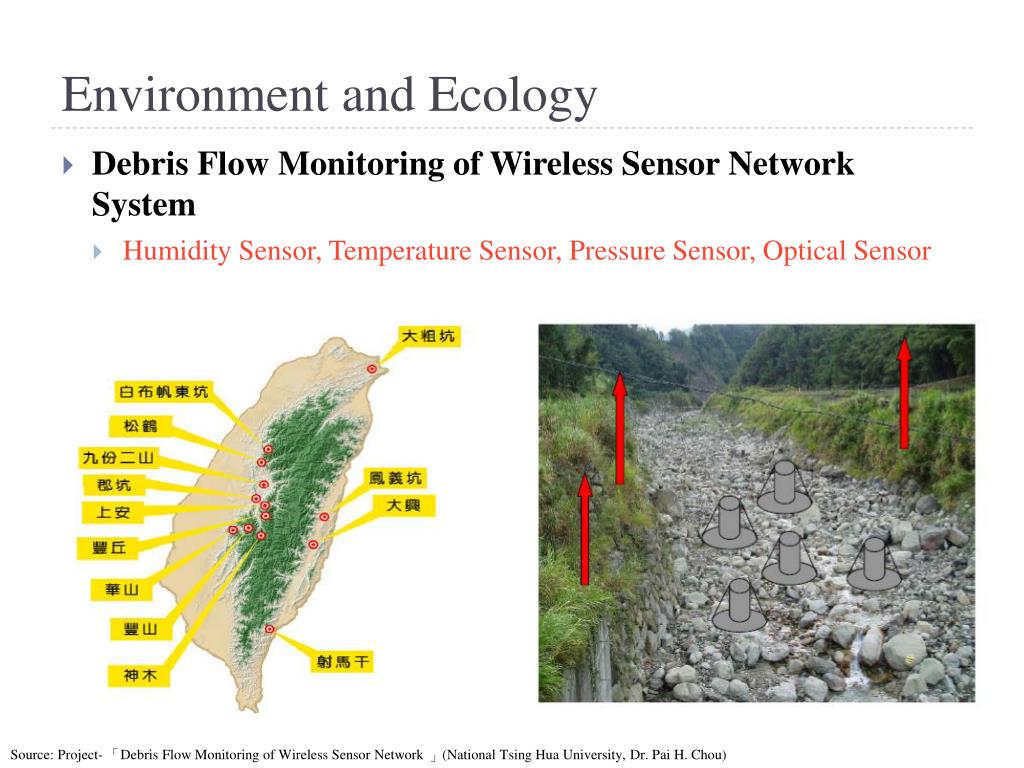 Environment and Ecology

Debris Flow Monitoring of Wireless Sensor Network System

Humidity Sensor, Temperature Sensor, Pressure Sensor, Optical Sensor

大粗坑
白布帆東坑
松鶴
九份二山
郡坑
上安
豐丘
華山
豐山
神木
鳳義坑
大興
射馬干

Source: Project-「Debris Flow Monitoring of Wireless Sensor Network 」(National Tsing Hua University, Dr. Pai H. Chou)